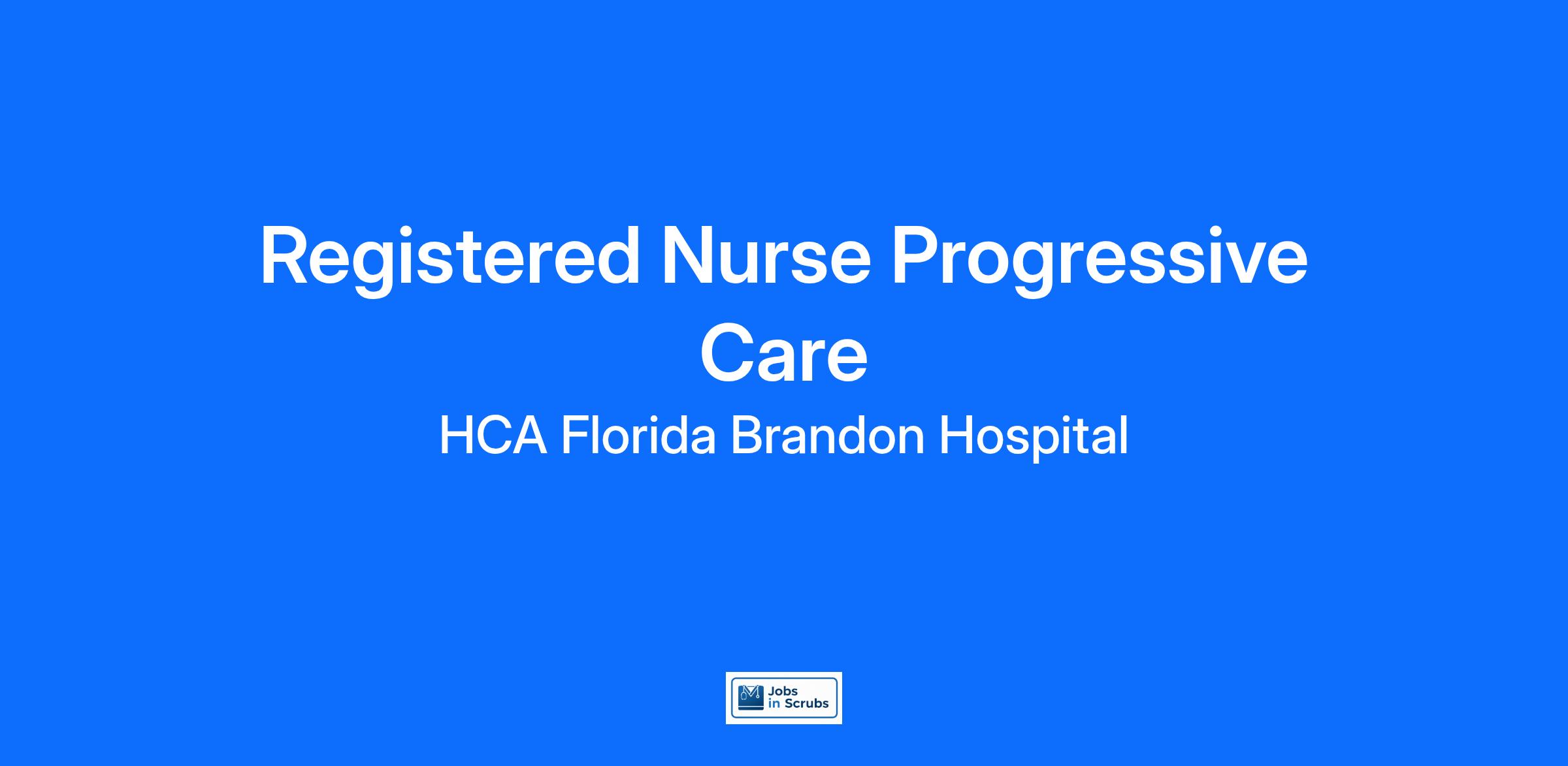 Registered Nurse Progressive Care

HCA Florida Brandon Hospital

Jobs in Scrubs